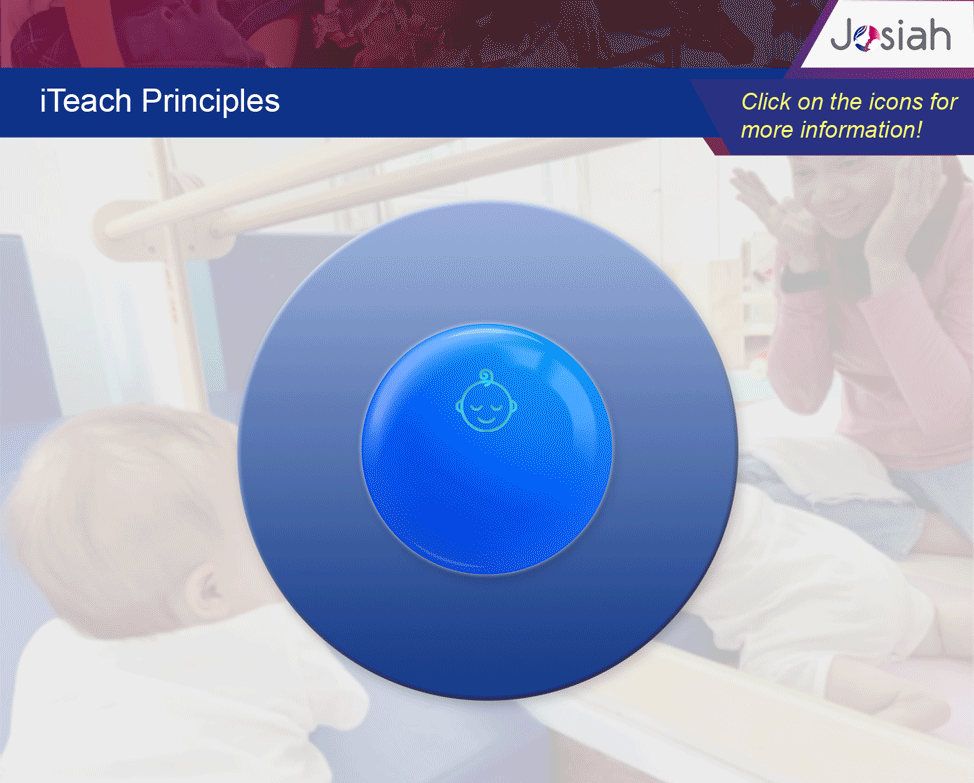 Josiah

iTeach Principles

Click on the icons for more information!